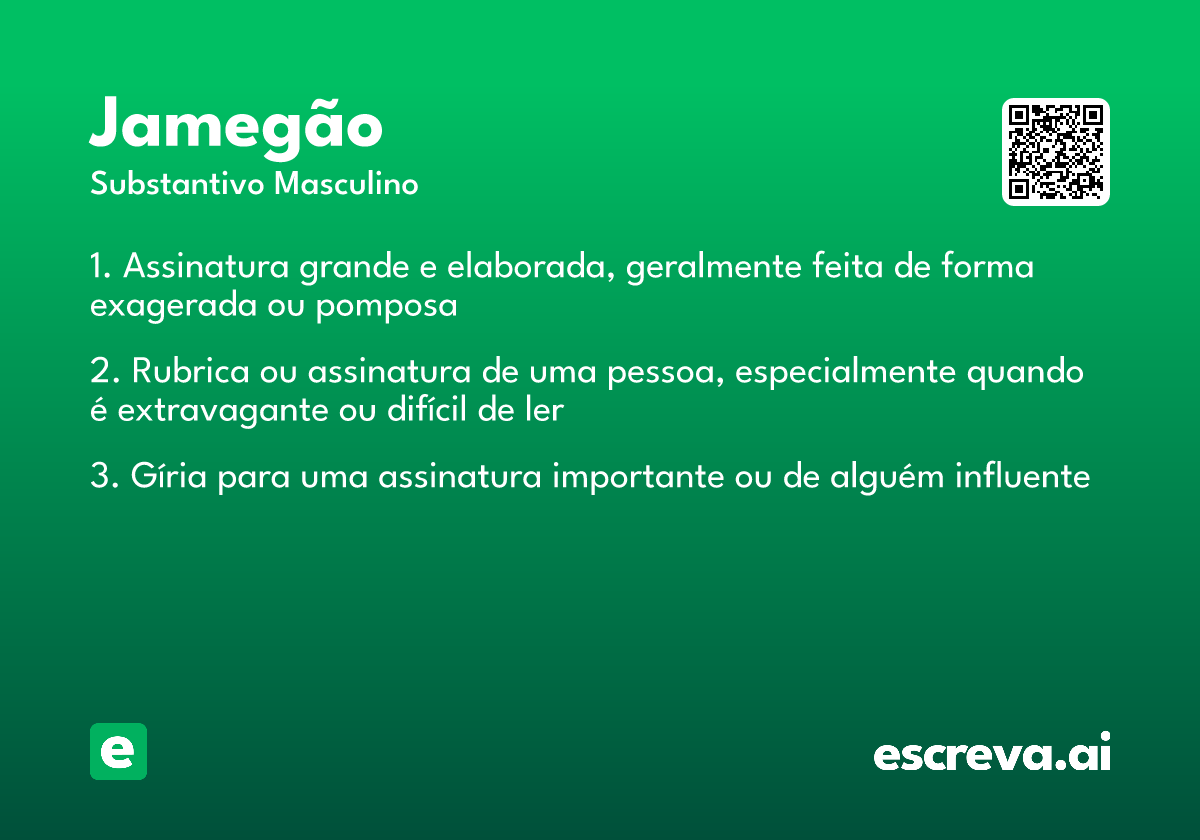 Jamegão
Substantivo Masculino

1. Assinatura grande e elaborada, geralmente feita de forma exagerada ou pomposa

2. Rubrica ou assinatura de uma pessoa, especialmente quando é extravagante ou difícil de ler

3. Gíria para uma assinatura importante ou de alguém influente

e

escreva.ai